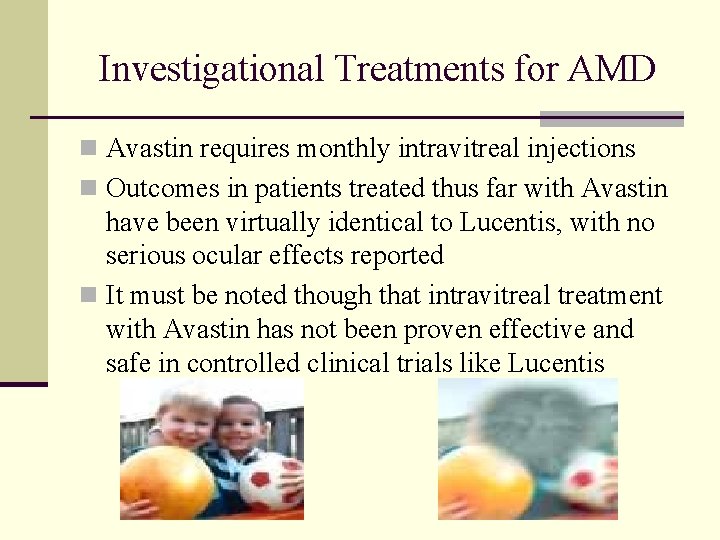 Investigational Treatments for AMD

Avastin requires monthly intravitreal injections

Outcomes in patients treated thus far with Avastin have been virtually identical to Lucentis, with no serious ocular effects reported

It must be noted though that intravitreal treatment with Avastin has not been proven effective and safe in controlled clinical trials like Lucentis